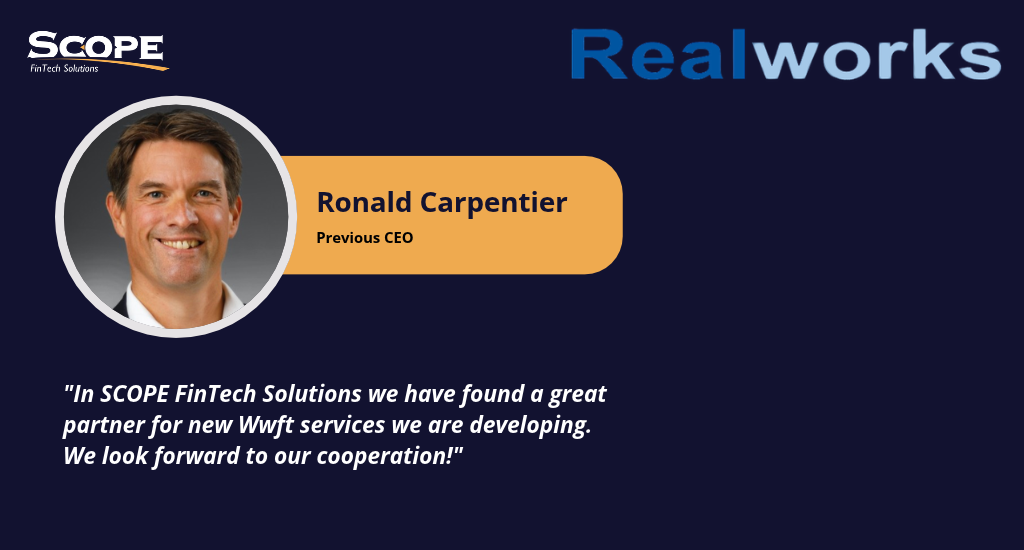 SCOPE
FinTech Solutions

Realworks

Ronald Carpentier
Previous CEO

"In SCOPE FinTech Solutions we have found a great partner for new Wwft services we are developing. We look forward to our cooperation!"